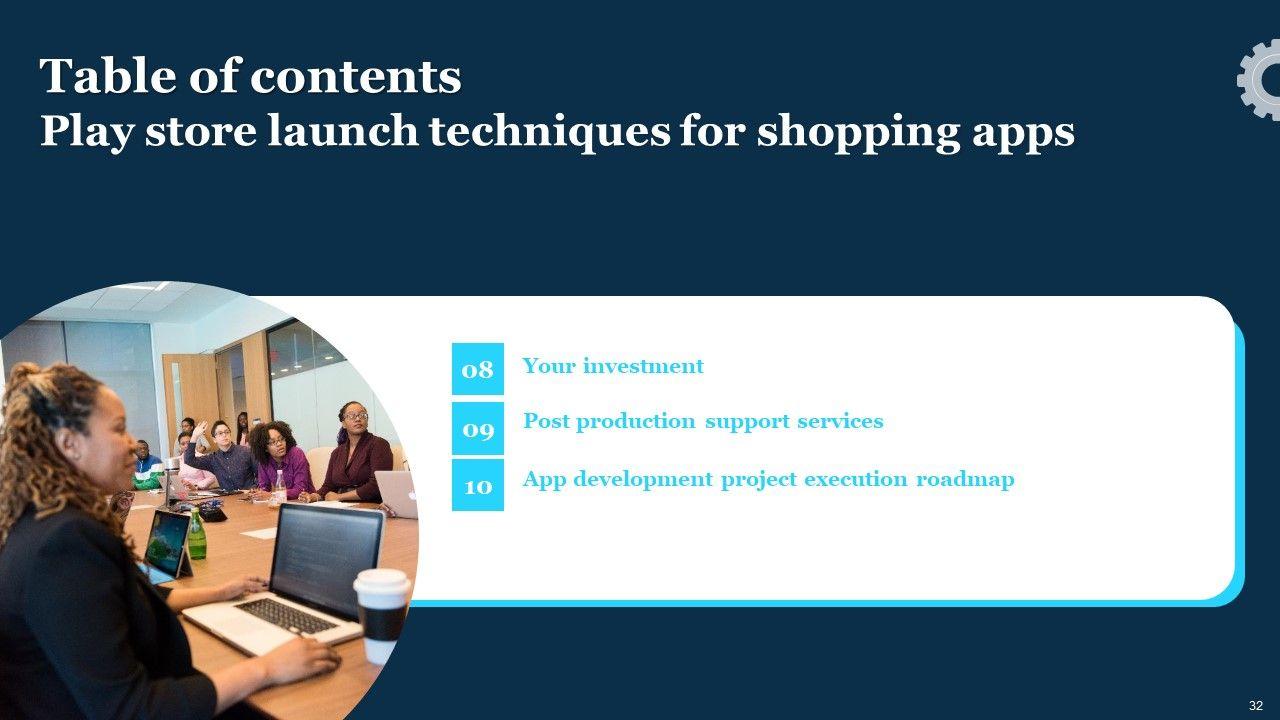 Table of contents
Play store launch techniques for shopping apps

08 Your investment

09 Post production support services

10 App development project execution roadmap

32